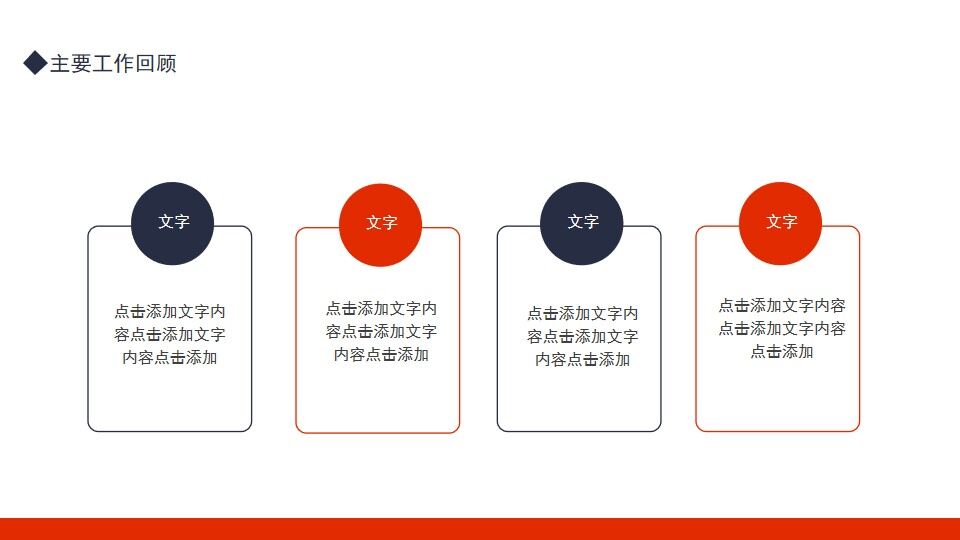 ◆主要工作回顾

文字

点击添加文字内容点击添加文字内容点击添加

文字

点击添加文字内容点击添加文字内容点击添加

文字

点击添加文字内容点击添加文字内容点击添加

文字

点击添加文字内容点击添加文字内容点击添加